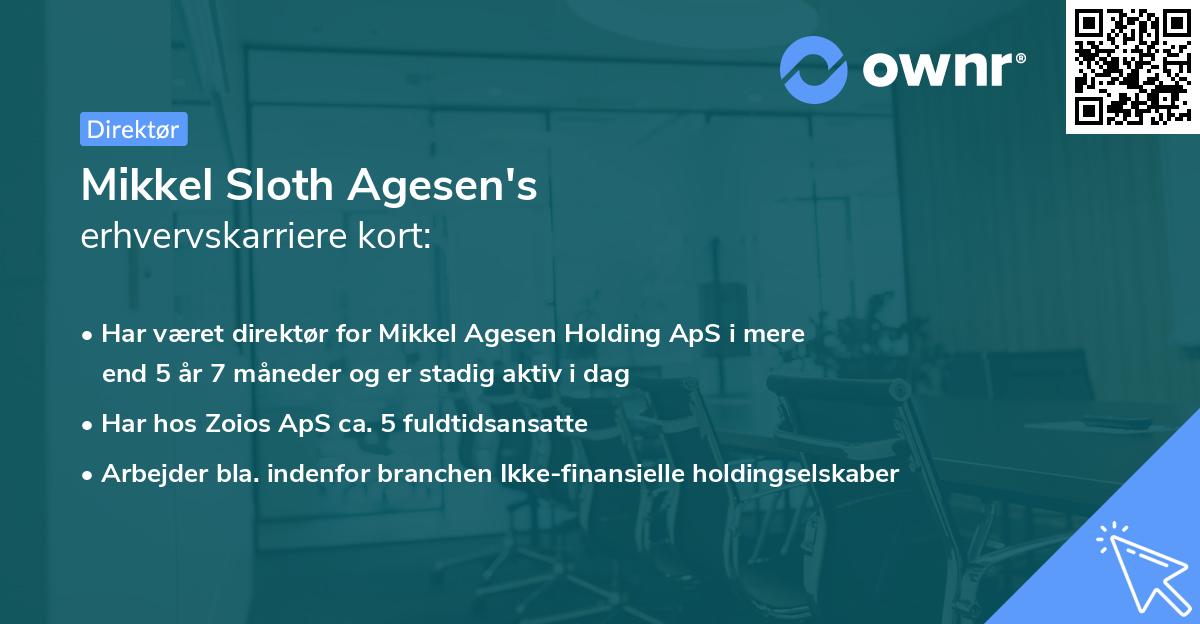 ownr®

Direktør

Mikkel Sloth Agesen's
erhvervskarriere kort:

• Har været direktør for Mikkel Agesen Holding ApS i mere end 5 år 7 måneder og er stadig aktiv i dag
• Har hos Zoios ApS ca. 5 fuldtidsansatte
• Arbejder bla. indenfor branchen Ikke-finansielle holdingselskaber